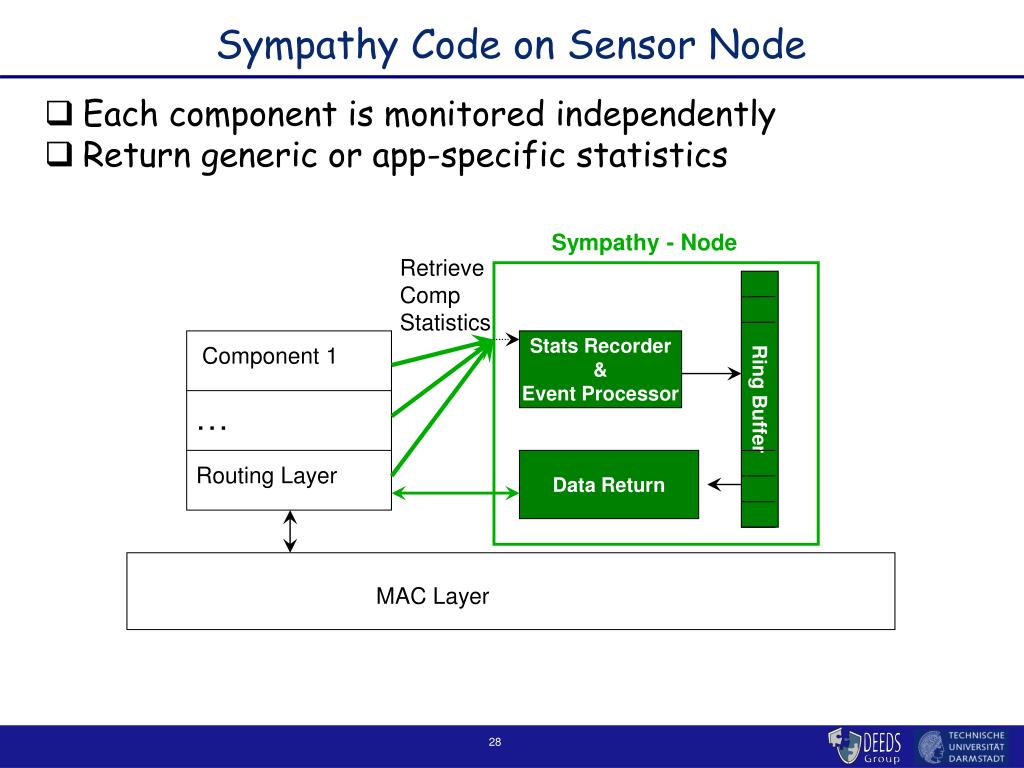 Sympathy Code on Sensor Node

❑ Each component is monitored independently
❑ Return generic or app-specific statistics

Sympathy - Node

Retrieve Comp Statistics

Component 1

...

Routing Layer

Stats Recorder & Event Processor

Ring Buffer

Data Return

MAC Layer

28

DEEDS Group

TECHNISCHE UNIVERSITÄT DARMSTADT